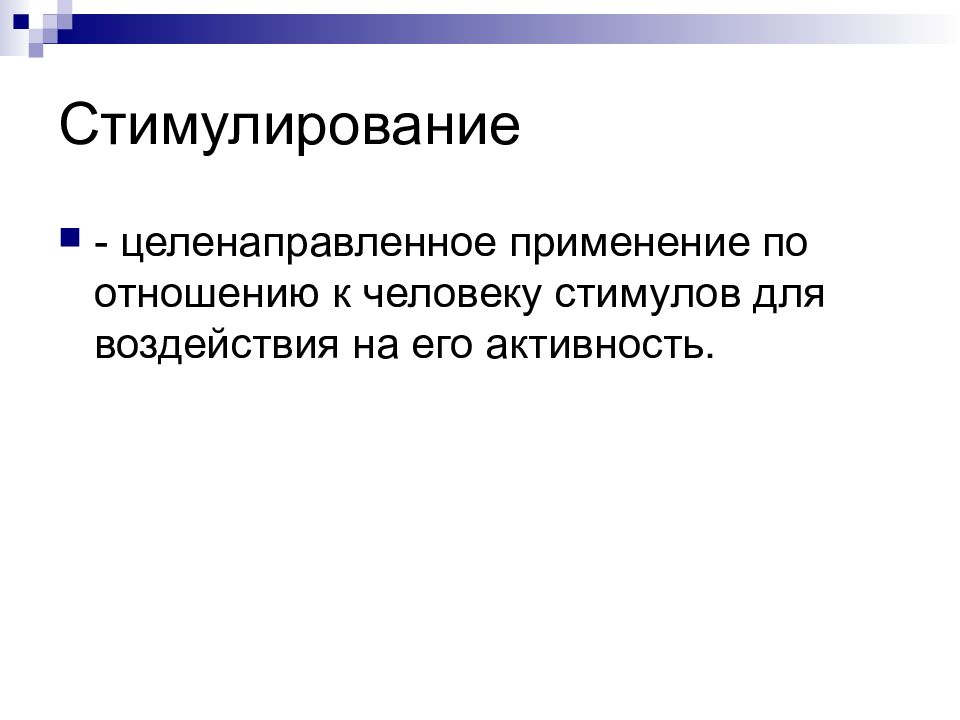 Стимулирование

- целенаправленное применение по отношению к человеку стимулов для воздействия на его активность.